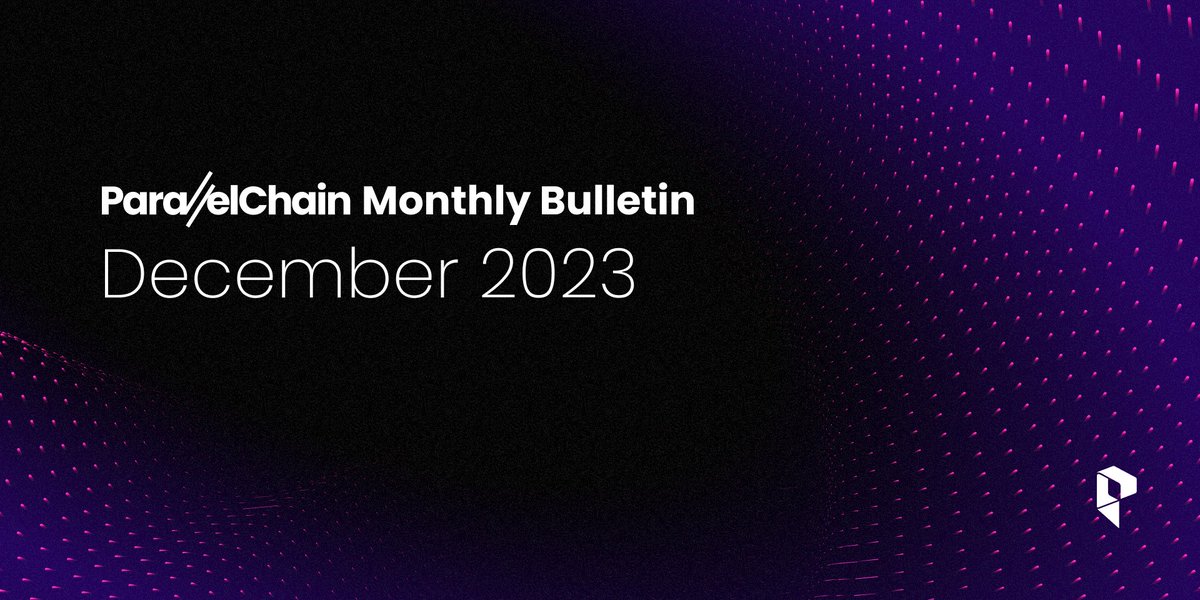 ParallelChain Monthly Bulletin
December 2023